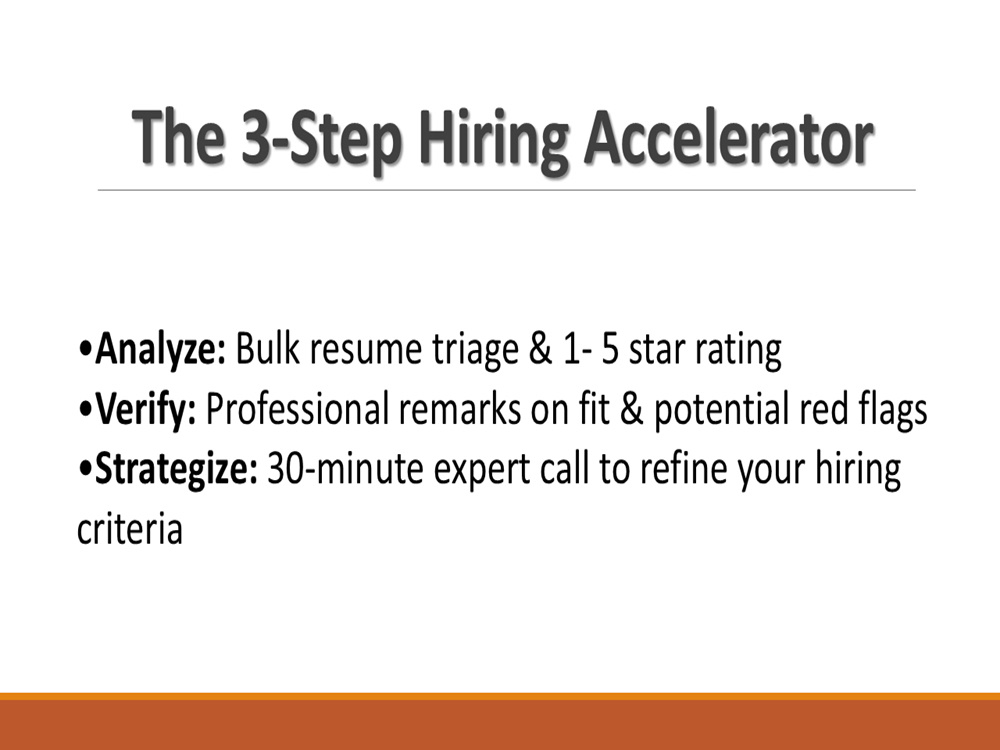 The 3-Step Hiring Accelerator

• Analyze: Bulk resume triage & 1- 5 star rating
• Verify: Professional remarks on fit & potential red flags
• Strategize: 30-minute expert call to refine your hiring criteria